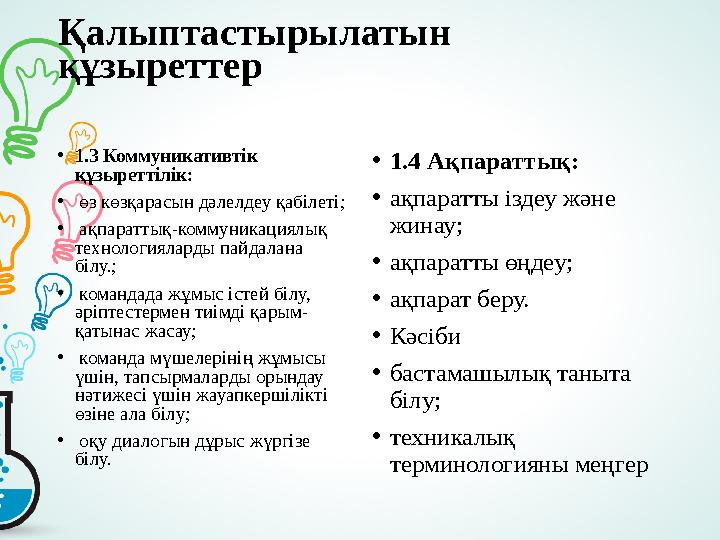 Қалыптастырылатын құзыреттер

• 1.3 Коммуникативтік құзыреттілік:
• өз көзқарасын дәлелдеу қабілеті;
• ақпараттық-коммуникациялық технологияларды пайдалана білу.;
• командада жұмыс істей білу, әріптестермен тиімді қарым-қатынас жасау;
• команда мүшелерінің жұмысы үшін, тапсырмаларды орындау нәтижесі үшін жауапкершілікті өзіне ала білу;
• оқу диалогын дұрыс жүргізе білу.

• 1.4 Ақпараттық:
• ақпаратты іздеу және жинау;
• ақпаратты өңдеу;
• ақпарат беру.
• Кәсіби
• бастамашылық таныта білу;
• техникалық терминологияны меңгер